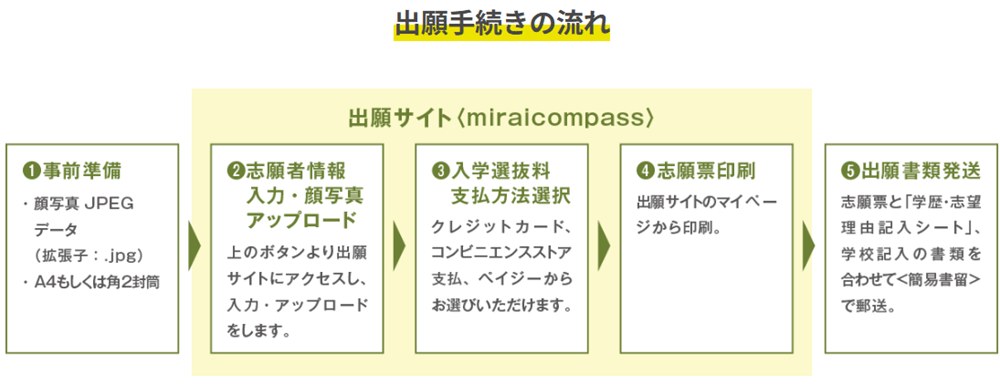 出願手続きの流れ

出願サイト〈miraicompass〉

❶事前準備

・顔写真 JPEG データ（拡張子：.jpg）
・A4もしくは角2封筒

❷志願者情報入力・顔写真アップロード

上のボタンより出願サイトにアクセスし、入力・アップロードをします。

❸入学選抜料支払方法選択

クレジットカード、コンビニエンスストア支払、ペイジーからお選びいただけます。

❹志願票印刷

出願サイトのマイページから印刷。

❺出願書類発送

志願票と「学歴・志望理由記入シート」、学校記入の書類を合わせて<簡易書留>で郵送。